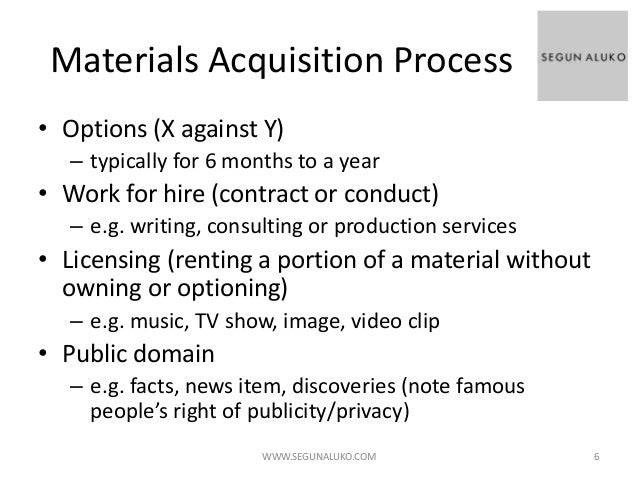 Materials Acquisition Process

SEGUN ALUKO

• Options (X against Y)
– typically for 6 months to a year
• Work for hire (contract or conduct)
– e.g. writing, consulting or production services
• Licensing (renting a portion of a material without owning or optioning)
– e.g. music, TV show, image, video clip
• Public domain
– e.g. facts, news item, discoveries (note famous people's right of publicity/privacy)

WWW.SEGUNALUKO.COM

6